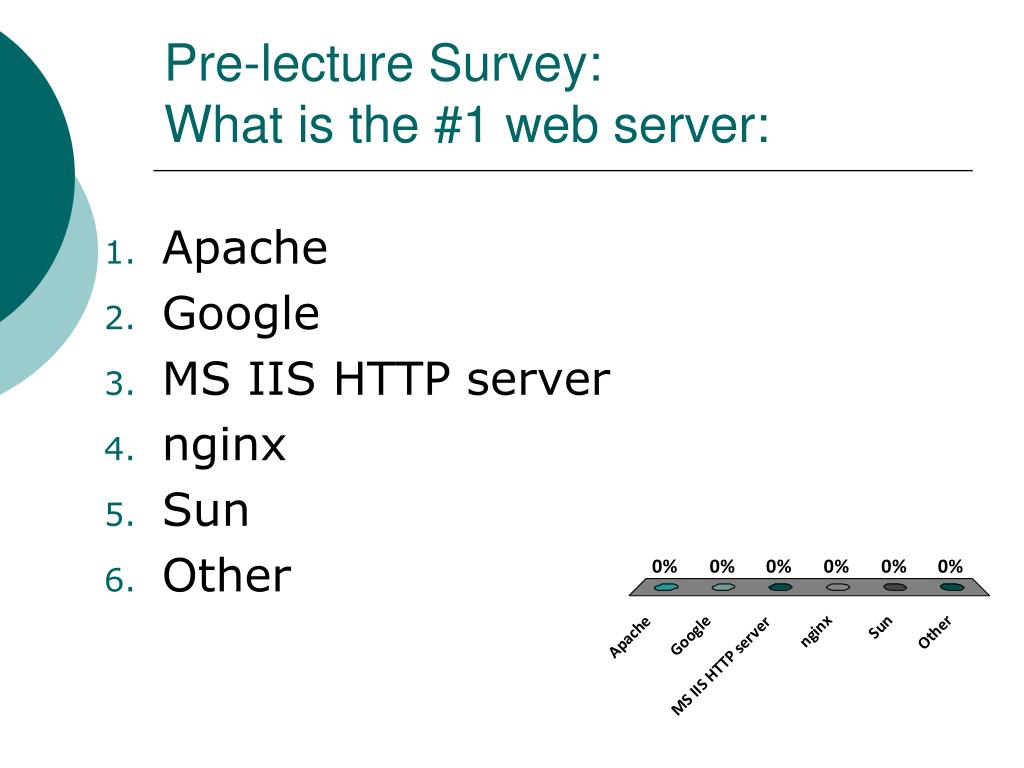 Pre-lecture Survey:
What is the #1 web server:

1. Apache
2. Google
3. MS IIS HTTP server
4. nginx
5. Sun
6. Other

0% 0% 0% 0% 0% 0%

Apache Google MS IIS HTTP server nginx Sun Other